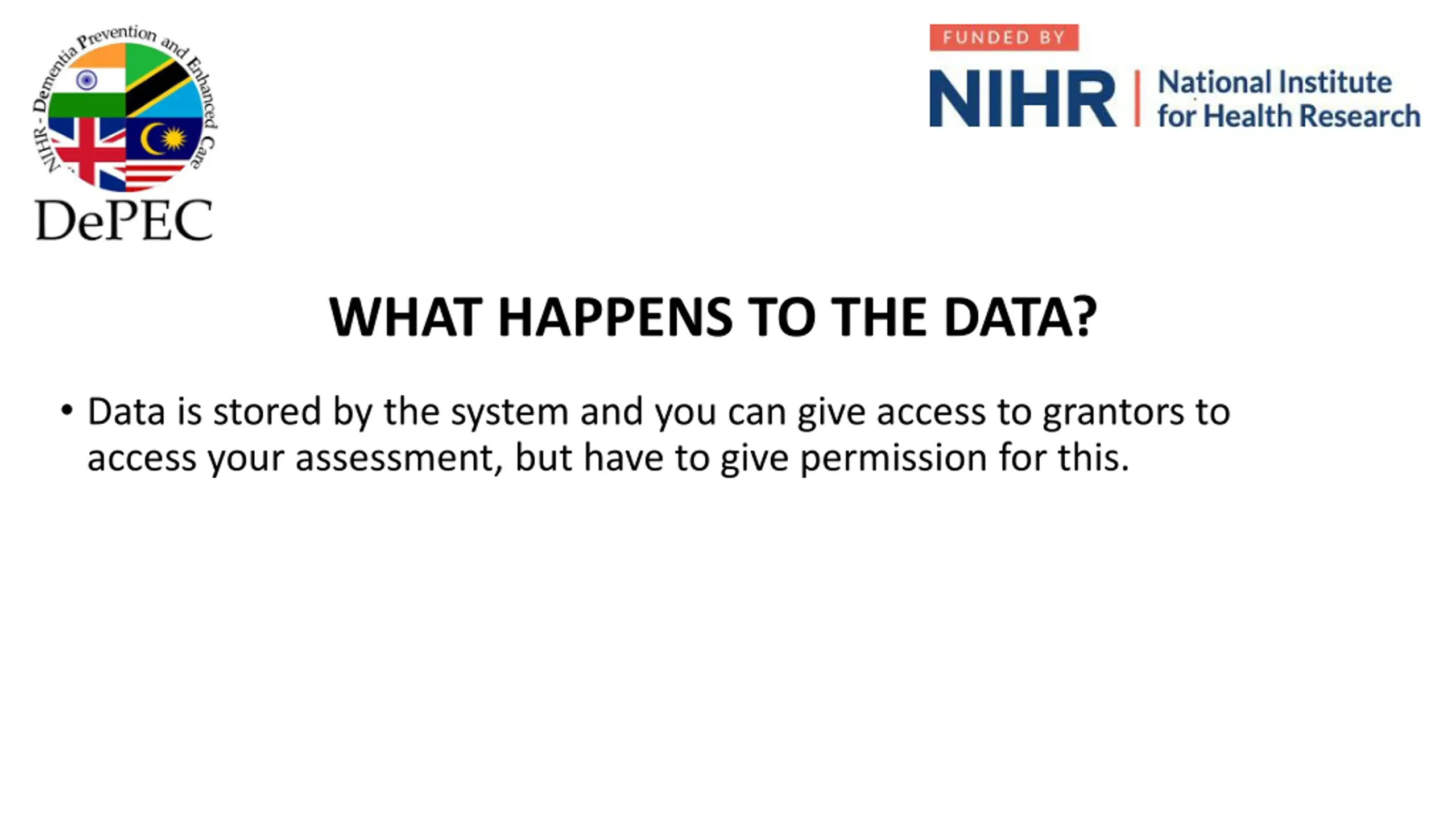 NIHR - Dementia Prevention and Enhanced Care
DePEC

FUNDED BY
NIHR | National Institute for Health Research

WHAT HAPPENS TO THE DATA?

• Data is stored by the system and you can give access to grantors to access your assessment, but have to give permission for this.